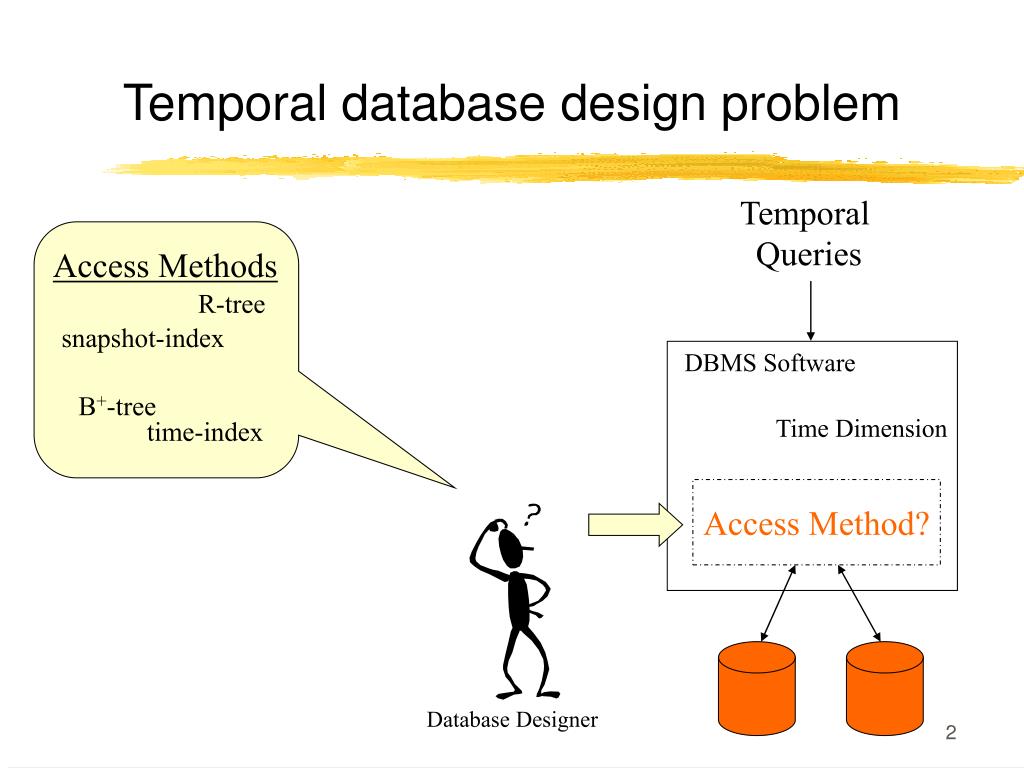 Temporal database design problem

Access Methods
R-tree
snapshot-index
$B^+$-tree
time-index

Temporal Queries

DBMS Software

Time Dimension

Access Method?

?

Database Designer

2